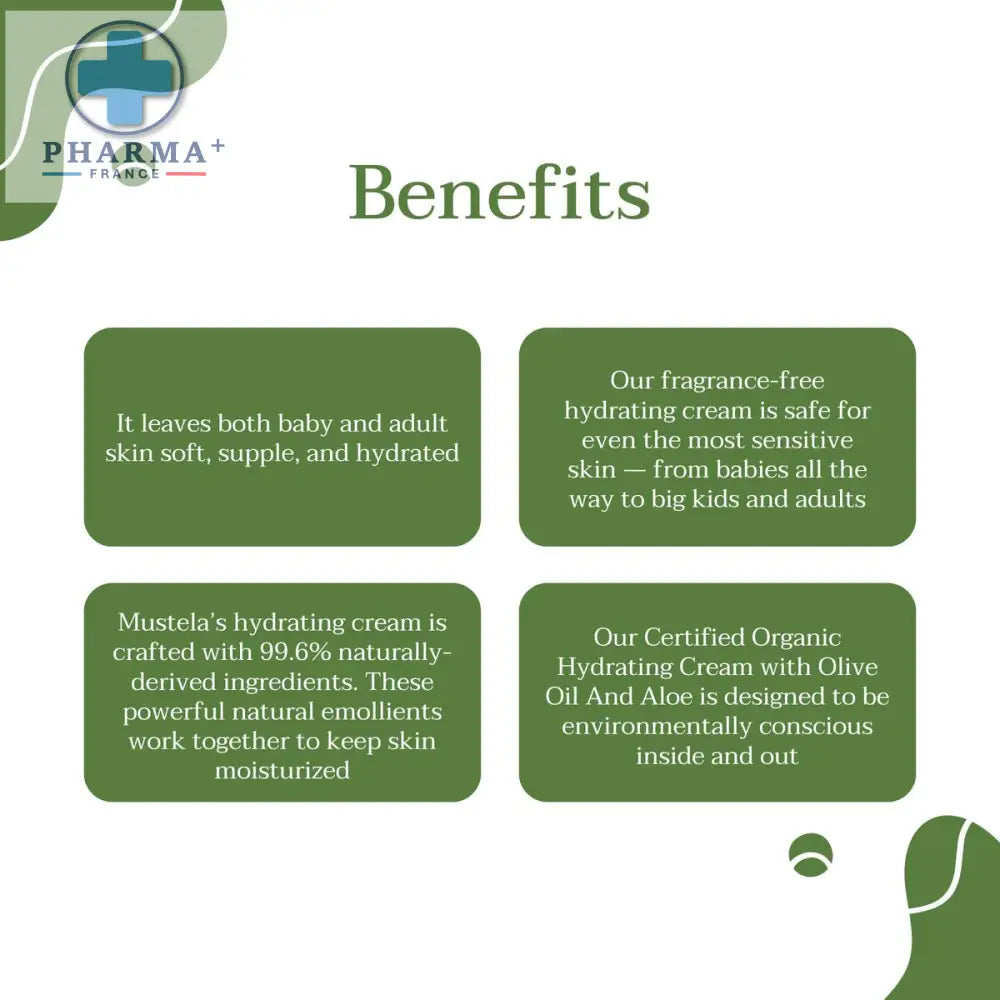 PHARMA+
FRANCE

Benefits

It leaves both baby and adult skin soft, supple, and hydrated

Our fragrance-free hydrating cream is safe for even the most sensitive skin — from babies all the way to big kids and adults

Mustela's hydrating cream is crafted with 99.6% naturally-derived ingredients. These powerful natural emollients work together to keep skin moisturized

Our Certified Organic Hydrating Cream with Olive Oil And Aloe is designed to be environmentally conscious inside and out